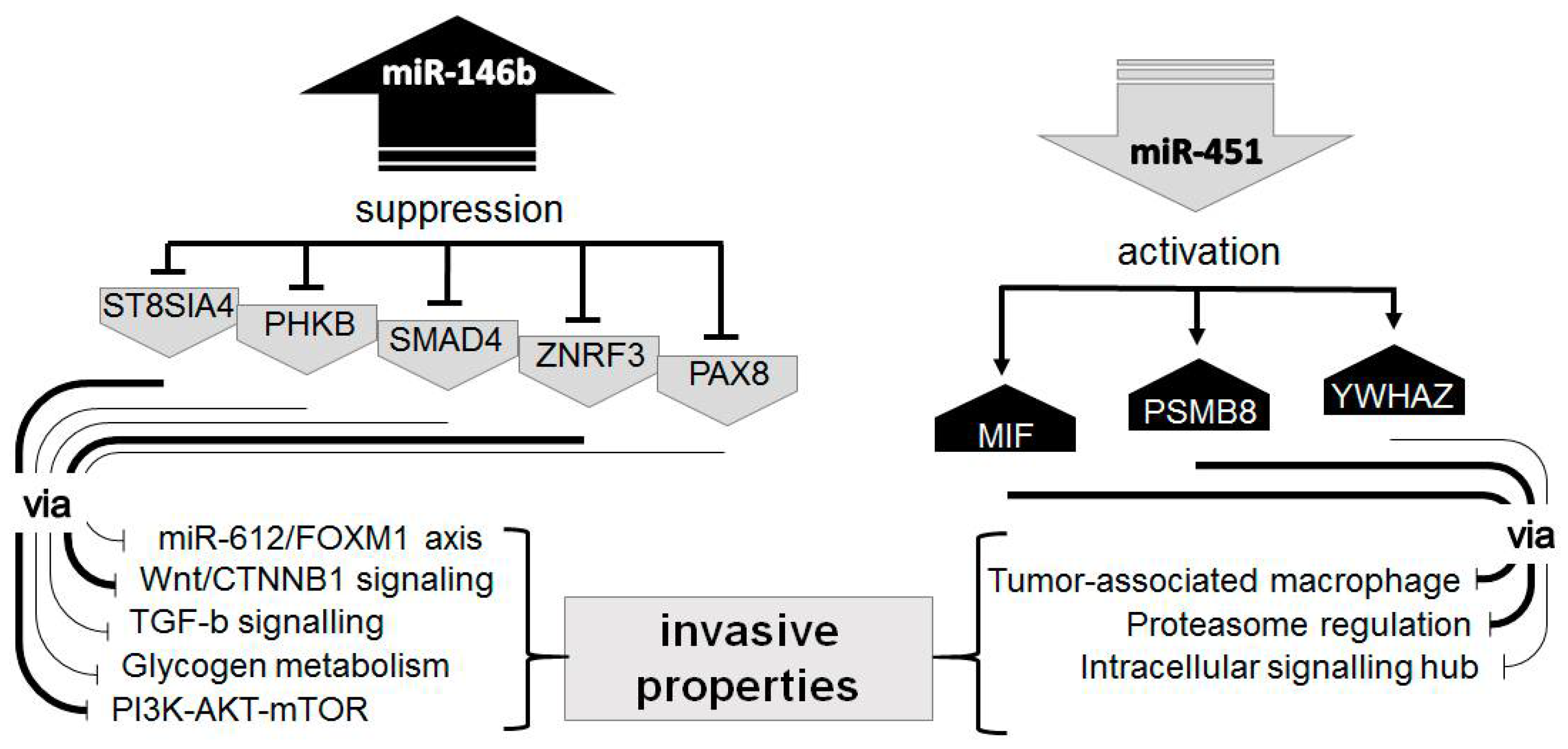 miR-146b

suppression

ST8SIA4
PHKB
SMAD4
ZNRF3
PAX8

via

miR-612/FOXM1 axis
Wnt/CTNNB1 signaling
TGF-b signalling
Glycogen metabolism
PI3K-AKT-mTOR

invasive properties

miR-451

activation

MIF
PSMB8
YWHAZ

via

Tumor-associated macrophage
Proteasome regulation
Intracellular signalling hub